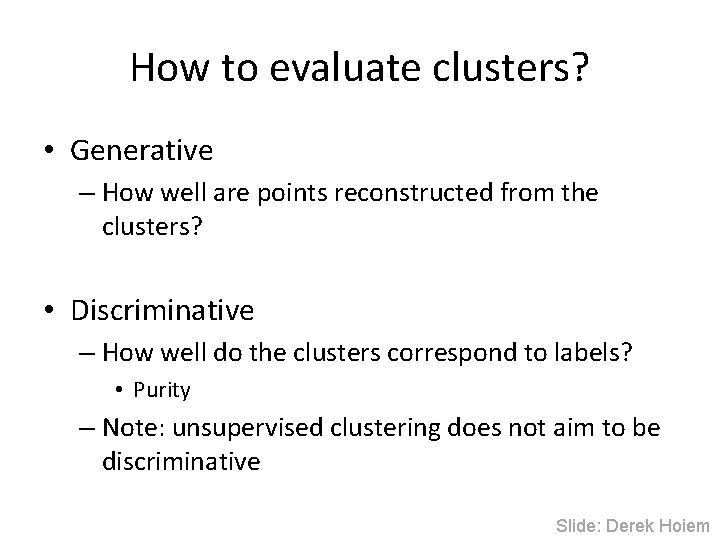 How to evaluate clusters?

• Generative
– How well are points reconstructed from the clusters?

• Discriminative
– How well do the clusters correspond to labels?
• Purity
– Note: unsupervised clustering does not aim to be discriminative

Slide: Derek Hoiem